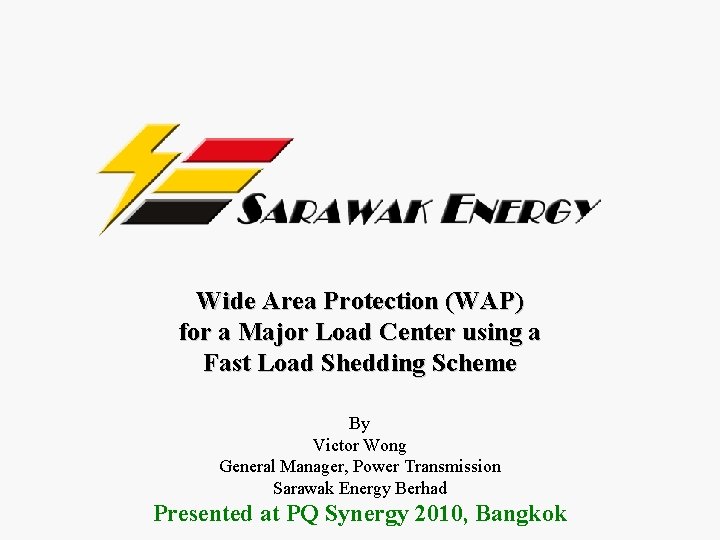 SARAWAK ENERGY

Wide Area Protection (WAP)
for a Major Load Center using a
Fast Load Shedding Scheme

By
Victor Wong
General Manager, Power Transmission
Sarawak Energy Berhad

Presented at PQ Synergy 2010, Bangkok